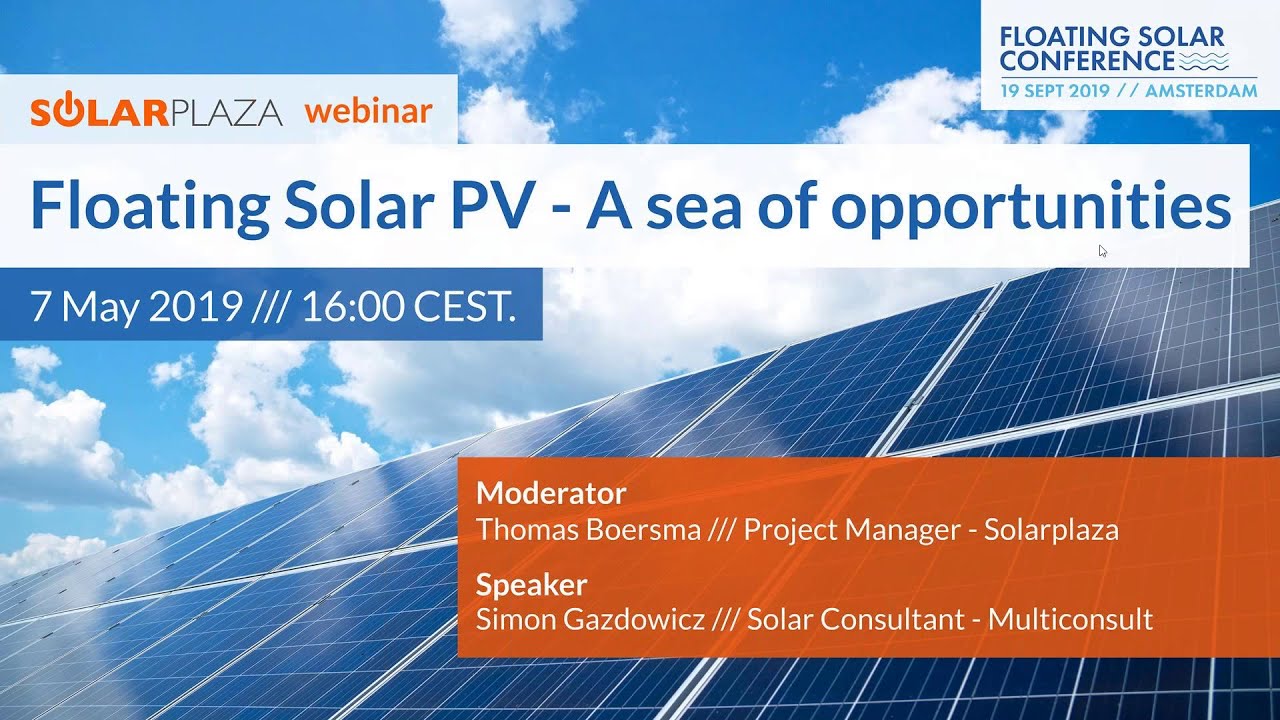 SOLARPLAZA webinar

FLOATING SOLAR CONFERENCE
19 SEPT 2019 // AMSTERDAM

Floating Solar PV - A sea of opportunities

7 May 2019 /// 16:00 CEST.

Moderator
Thomas Boersma /// Project Manager - Solarplaza

Speaker
Simon Gazdowicz /// Solar Consultant - Multiconsult